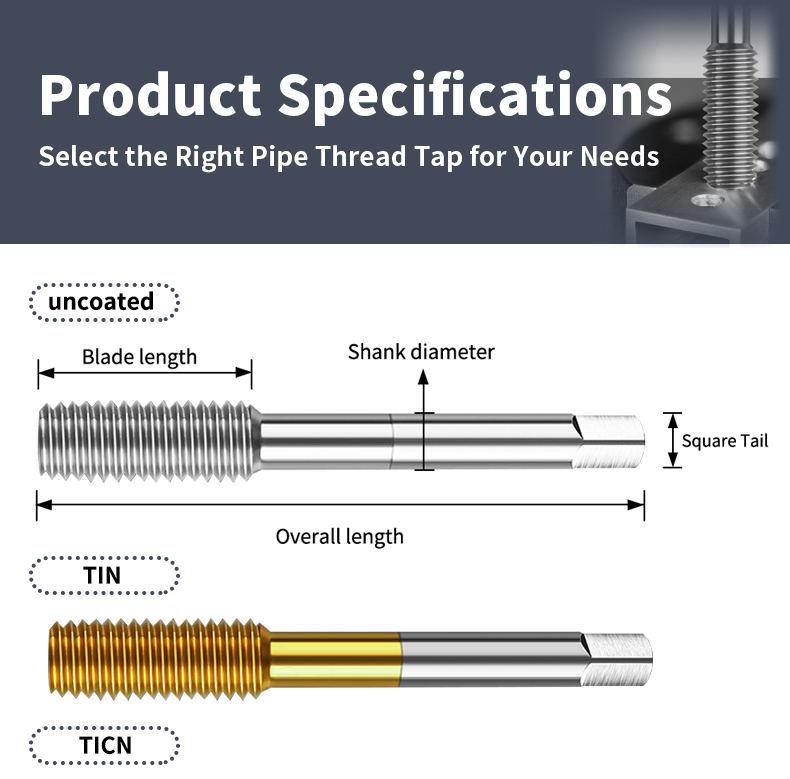 Product Specifications
Select the Right Pipe Thread Tap for Your Needs

uncoated

Blade length
Shank diameter
Square Tail
Overall length

TIN

TICN